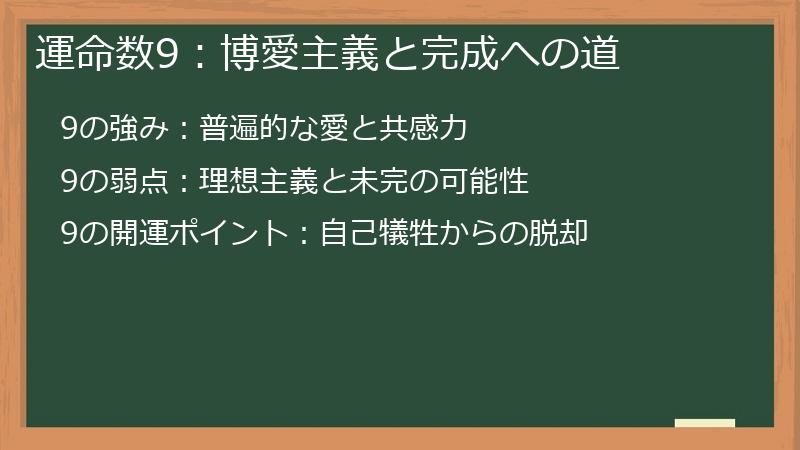 運命数9：博愛主義と完成への道

9の強み：普遍的な愛と共感力

9の弱点：理想主義と未完の可能性

9の開運ポイント：自己犠牲からの脱却